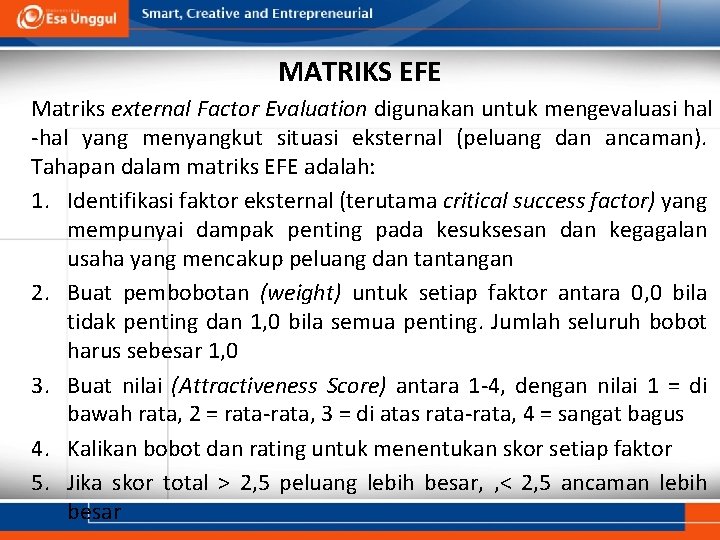 Esa Unggul

Smart, Creative and Entrepreneurial

MATRIKS EFE

Matriks external Factor Evaluation digunakan untuk mengevaluasi hal -hal yang menyangkut situasi eksternal (peluang dan ancaman). Tahapan dalam matriks EFE adalah:

1. Identifikasi faktor eksternal (terutama critical success factor) yang mempunyai dampak penting pada kesuksesan dan kegagalan usaha yang mencakup peluang dan tantangan
2. Buat pembobotan (weight) untuk setiap faktor antara 0,0 bila tidak penting dan 1,0 bila semua penting. Jumlah seluruh bobot harus sebesar 1,0
3. Buat nilai (Attractiveness Score) antara 1-4, dengan nilai 1 = di bawah rata, 2 = rata-rata, 3 = di atas rata-rata, 4 = sangat bagus
4. Kalikan bobot dan rating untuk menentukan skor setiap faktor
5. Jika skor total > 2,5 peluang lebih besar, ,< 2,5 ancaman lebih besar